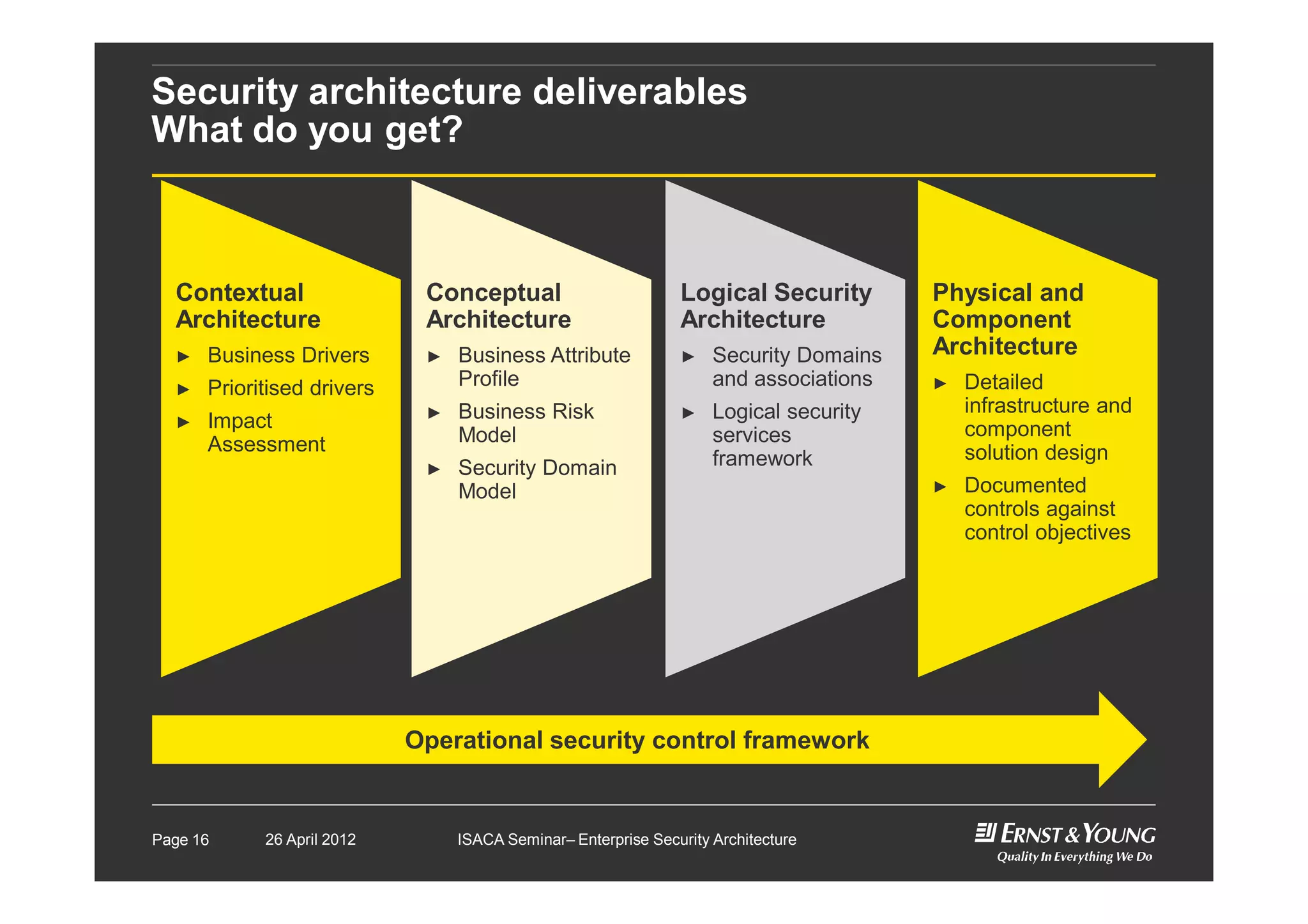 Security architecture deliverables
What do you get?

Contextual Architecture
► Business Drivers
► Prioritised drivers
► Impact Assessment

Conceptual Architecture
► Business Attribute Profile
► Business Risk Model
► Security Domain Model

Logical Security Architecture
► Security Domains and associations
► Logical security services framework

Physical and Component Architecture
► Detailed infrastructure and component solution design
► Documented controls against control objectives

Operational security control framework

Page 16 26 April 2012 ISACA Seminar– Enterprise Security Architecture

ERNST & YOUNG
Quality In Everything We Do